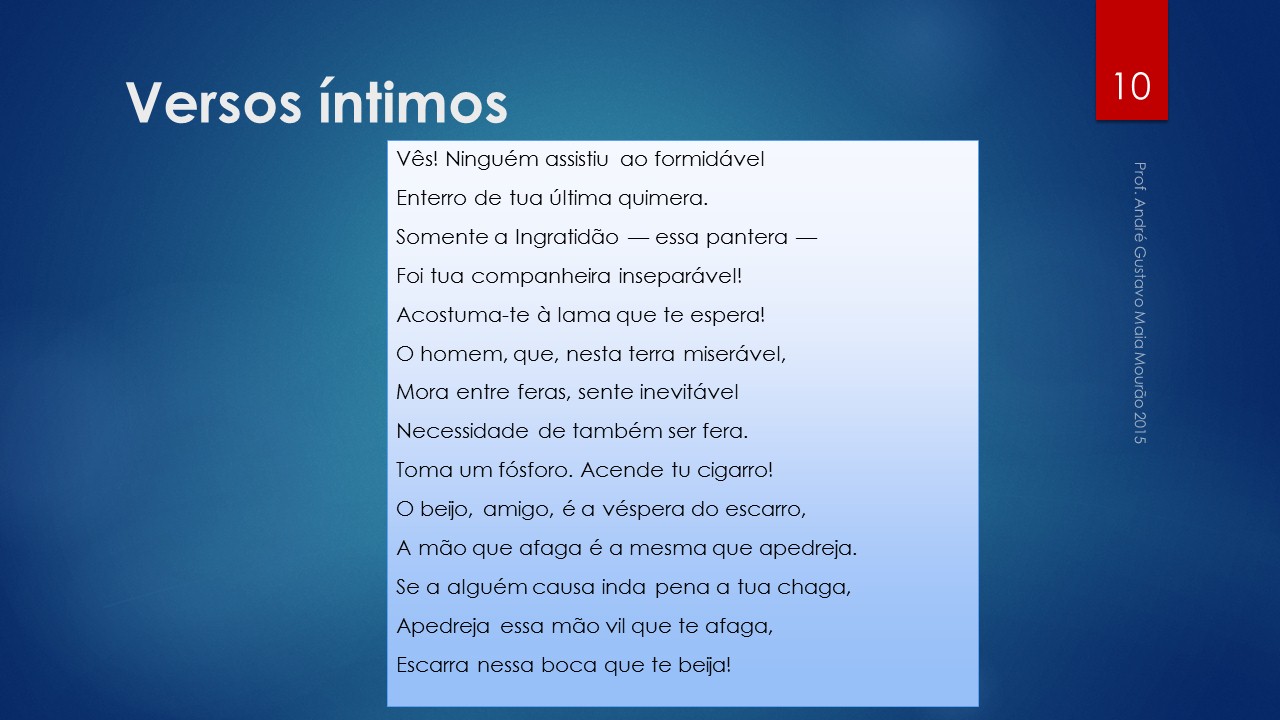 Versos íntimos

10

Vês! Ninguém assistiu ao formidável
Enterro de tua última quimera.
Somente a Ingratidão — essa pantera —
Foi tua companheira inseparável!
Acostuma-te à lama que te espera!
O homem, que, nesta terra miserável,
Mora entre feras, sente inevitável
Necessidade de também ser fera.
Toma um fósforo. Acende tu cigarro!
O beijo, amigo, é a véspera do escarro,
A mão que afaga é a mesma que apedreja.
Se a alguém causa inda pena a tua chaga,
Apedreja essa mão vil que te afaga,
Escarra nessa boca que te beija!

Prof. André Gustavo Maia Mourão 2015